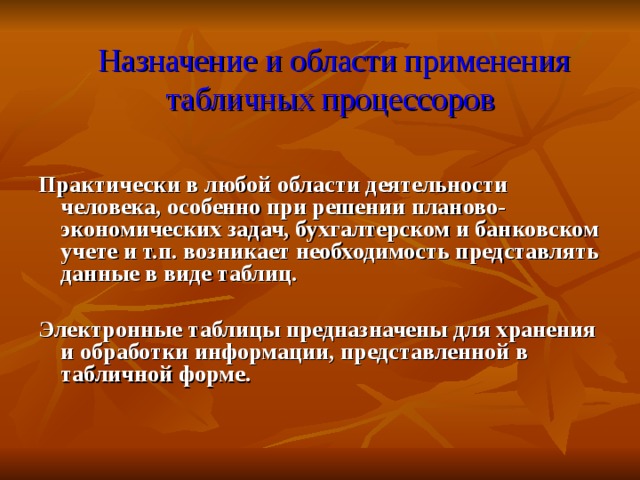 Назначение и области применения табличных процессоров

Практически в любой области деятельности человека, особенно при решении планово-экономических задач, бухгалтерском и банковском учете и т.п. возникает необходимость представлять данные в виде таблиц.

Электронные таблицы предназначены для хранения и обработки информации, представленной в табличной форме.